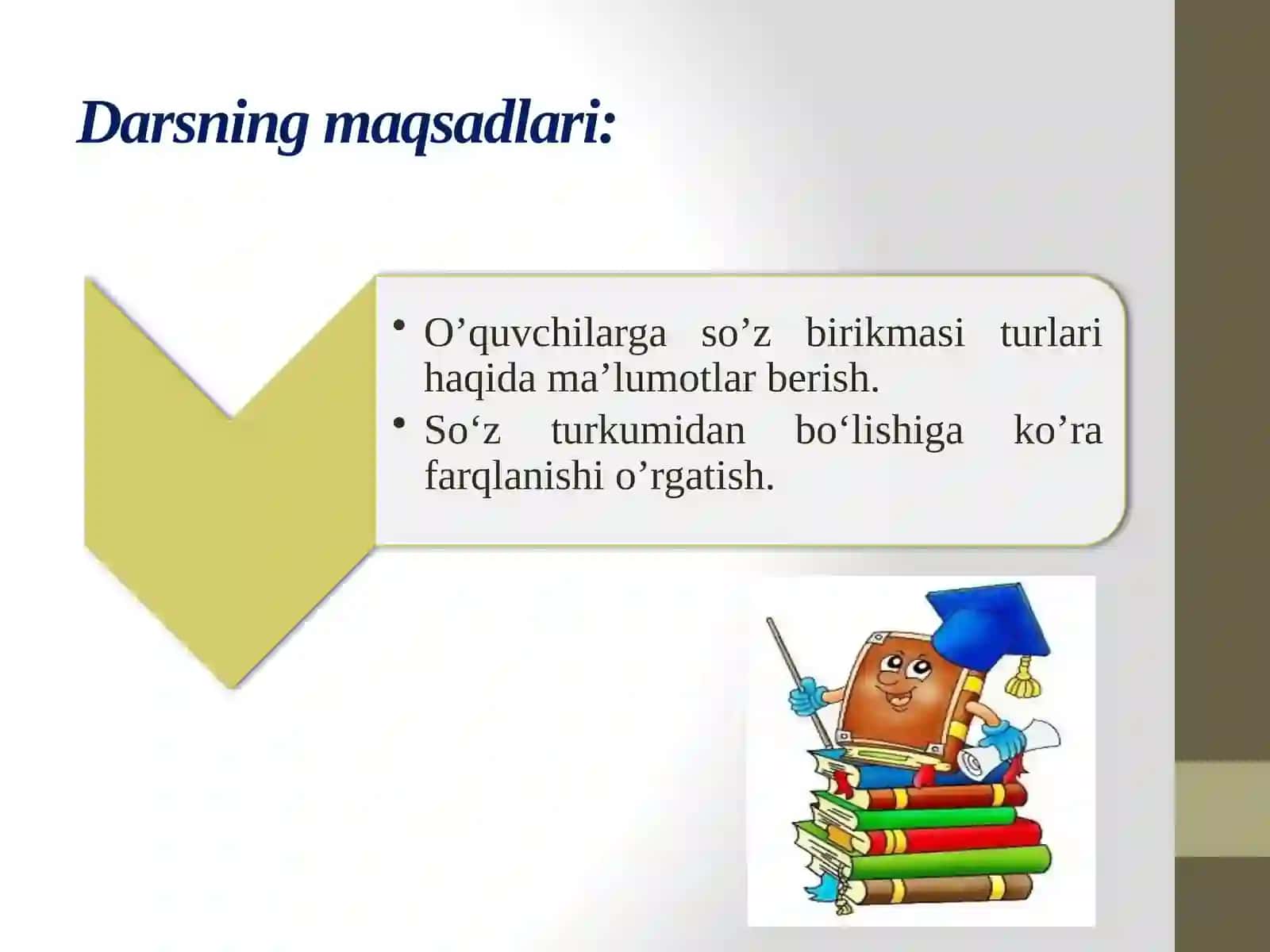 Darsning maqsadlari:

• O’quvchilarga so’z birikmasi turlari haqida ma’lumotlar berish.
• So‘z turkumidan bo‘lishiga ko’ra farqlanishi o’rgatish.